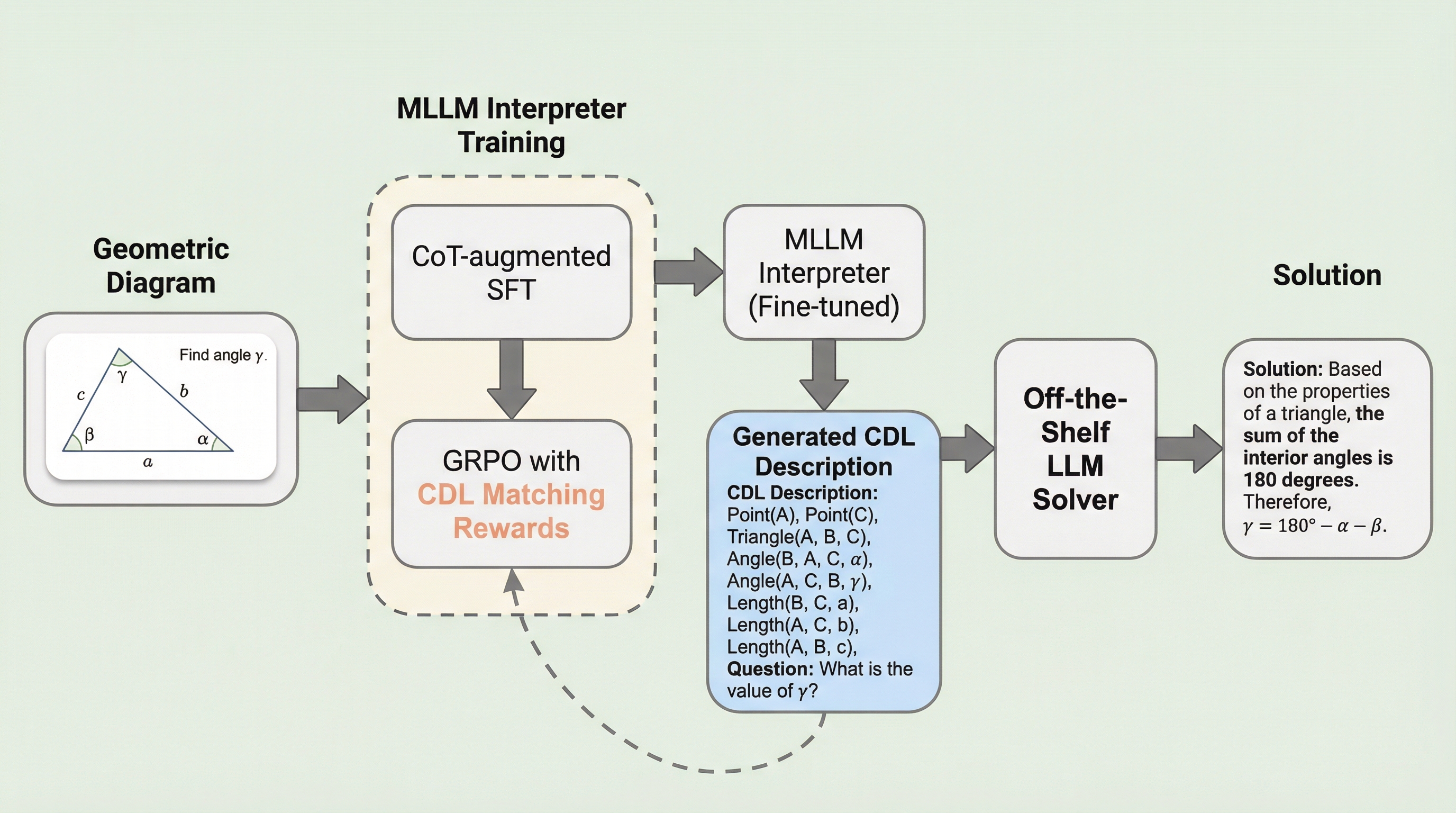 Geometric Diagram

Find angle $\gamma$.

$\gamma$
$c$
$b$
$\beta$
$\alpha$
$a$

MLLM Interpreter Training

CoT-augmented SFT

GRPO with CDL Matching Rewards

MLLM Interpreter (Fine-tuned)

Generated CDL Description

CDL Description: Point(A), Point(C), Triangle(A, B, C), Angle(B, A, C, $\alpha$), Angle(A, C, B, $\gamma$), Length(B, C, a), Length(A, C, b), Length(A, B, c), Question: What is the value of $\gamma$?

Off-the-Shelf LLM Solver

Solution

Solution: Based on the properties of a triangle, the sum of the interior angles is 180 degrees. Therefore, $\gamma = 180° - \alpha - \beta$.